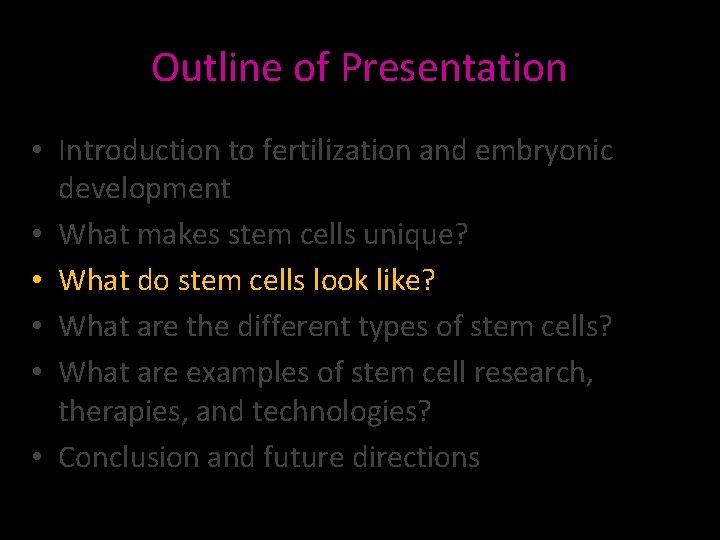 Outline of Presentation

• Introduction to fertilization and embryonic development
• What makes stem cells unique?
• What do stem cells look like?
• What are the different types of stem cells?
• What are examples of stem cell research, therapies, and technologies?
• Conclusion and future directions